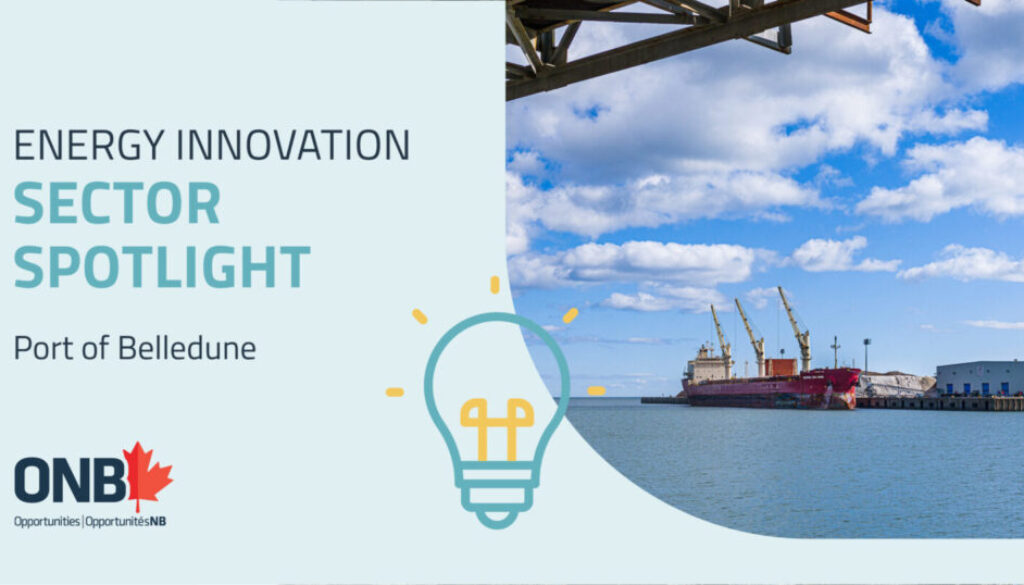 ENERGY INNOVATION
SECTOR SPOTLIGHT

Port of Belledune

ONB
Opportunities | OpportunitésNB